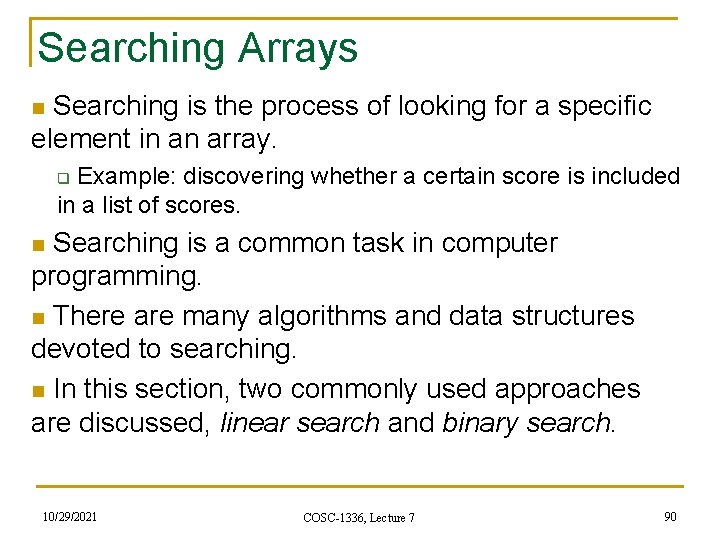 Searching Arrays

Searching is the process of looking for a specific element in an array.

Example: discovering whether a certain score is included in a list of scores.

Searching is a common task in computer programming.

There are many algorithms and data structures devoted to searching.

In this section, two commonly used approaches are discussed, linear search and binary search.

10/29/2021

COSC-1336, Lecture 7

90